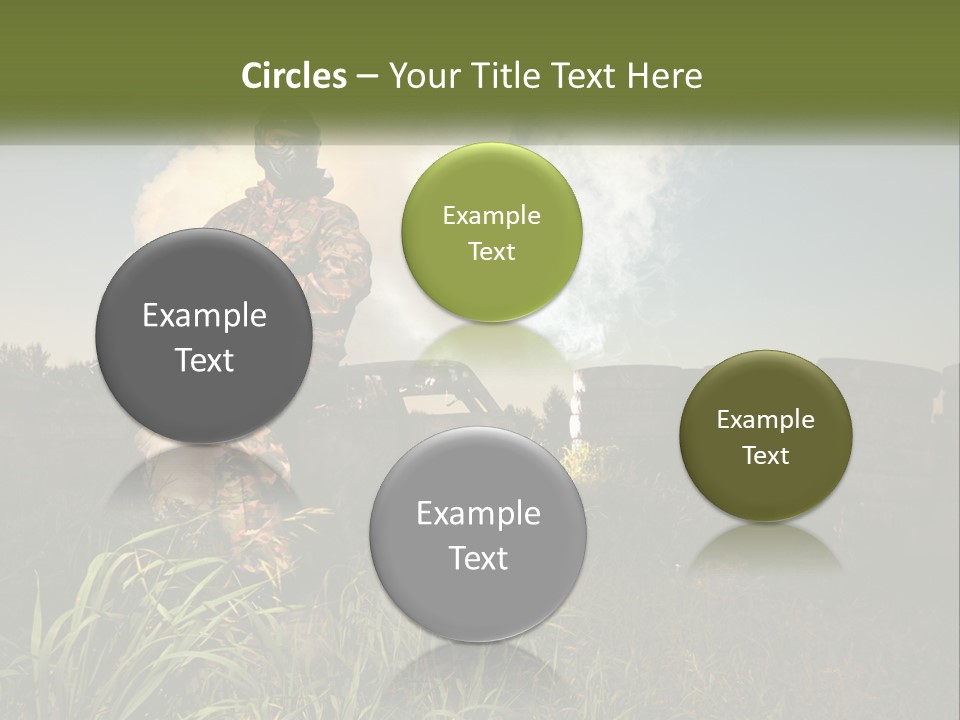 Circles – Your Title Text Here

Example Text

Example Text

Example Text

Example Text